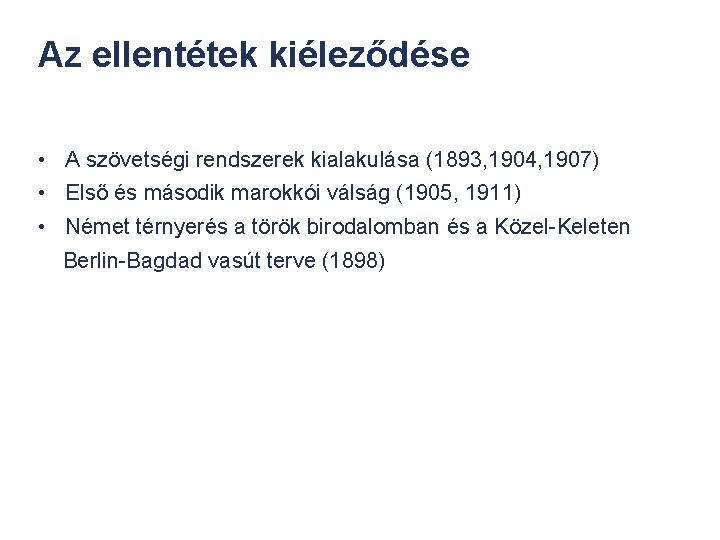 Az ellentétek kiéleződése

• A szövetségi rendszerek kialakulása (1893,1904,1907)
• Első és második marokkói válság (1905, 1911)
• Német térnyerés a török birodalomban és a Közel-Keleten
Berlin-Bagdad vasút terve (1898)